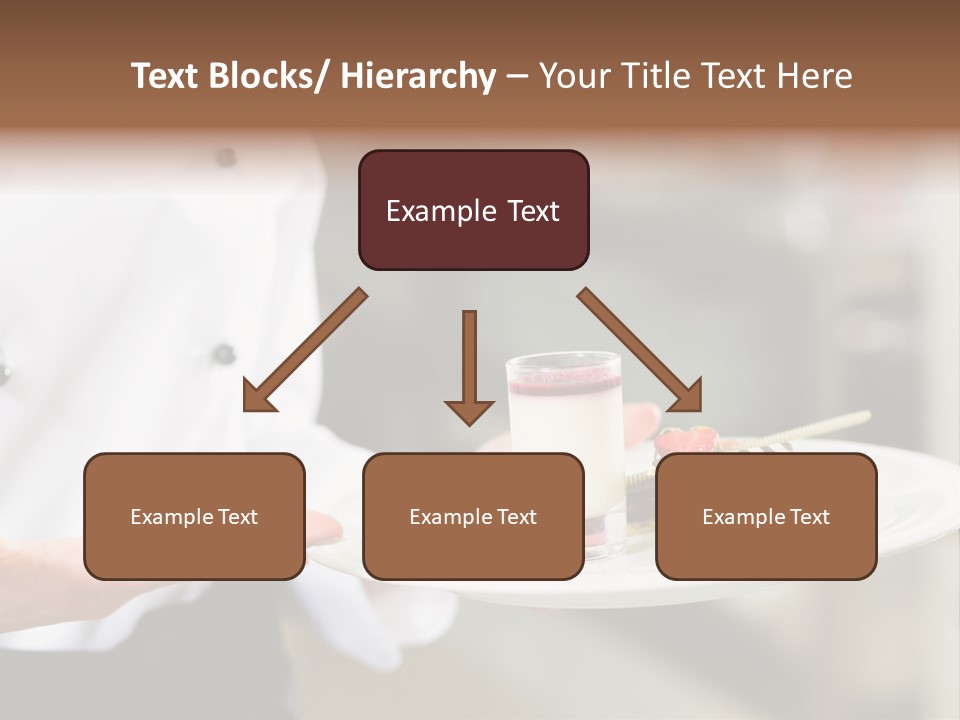 Text Blocks/ Hierarchy – Your Title Text Here

Example Text

Example Text

Example Text

Example Text